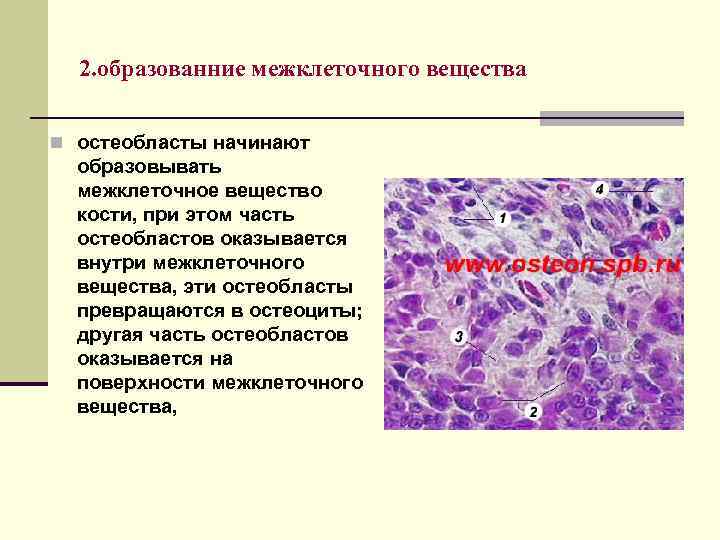 2.образованние межклеточного вещества

остеобласты начинают образовывать межклеточное вещество кости, при этом часть остеобластов оказывается внутри межклеточного вещества, эти остеобласты превращаются в остеоциты; другая часть остеобластов оказывается на поверхности межклеточного вещества,

4
1
www.osteon.spb.ru
3
2